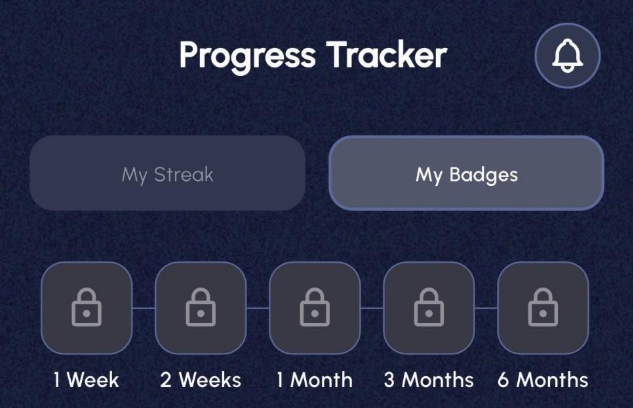 Progress Tracker

My Streak

My Badges

1 Week

2 Weeks

1 Month

3 Months

6 Months